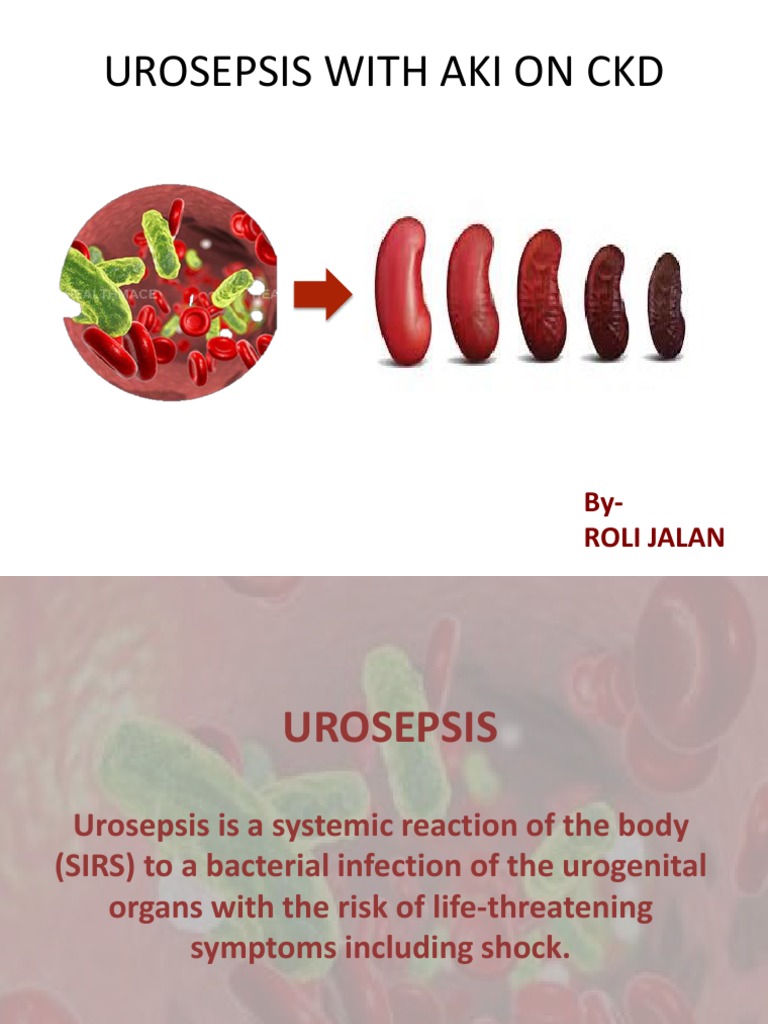 UROSEPSIS WITH AKI ON CKD

By-
ROLI JALAN

UROSEPSIS

Urosepsis is a systemic reaction of the body (SIRS) to a bacterial infection of the urogenital organs with the risk of life-threatening symptoms including shock.